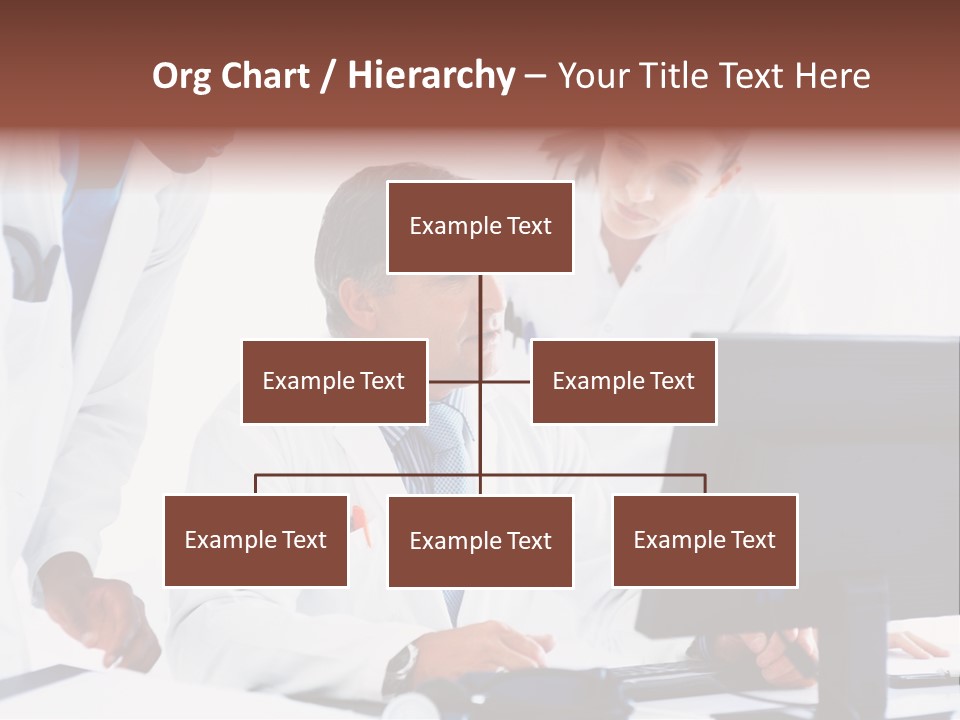 Org Chart / Hierarchy – Your Title Text Here

Example Text

Example Text

Example Text

Example Text

Example Text

Example Text